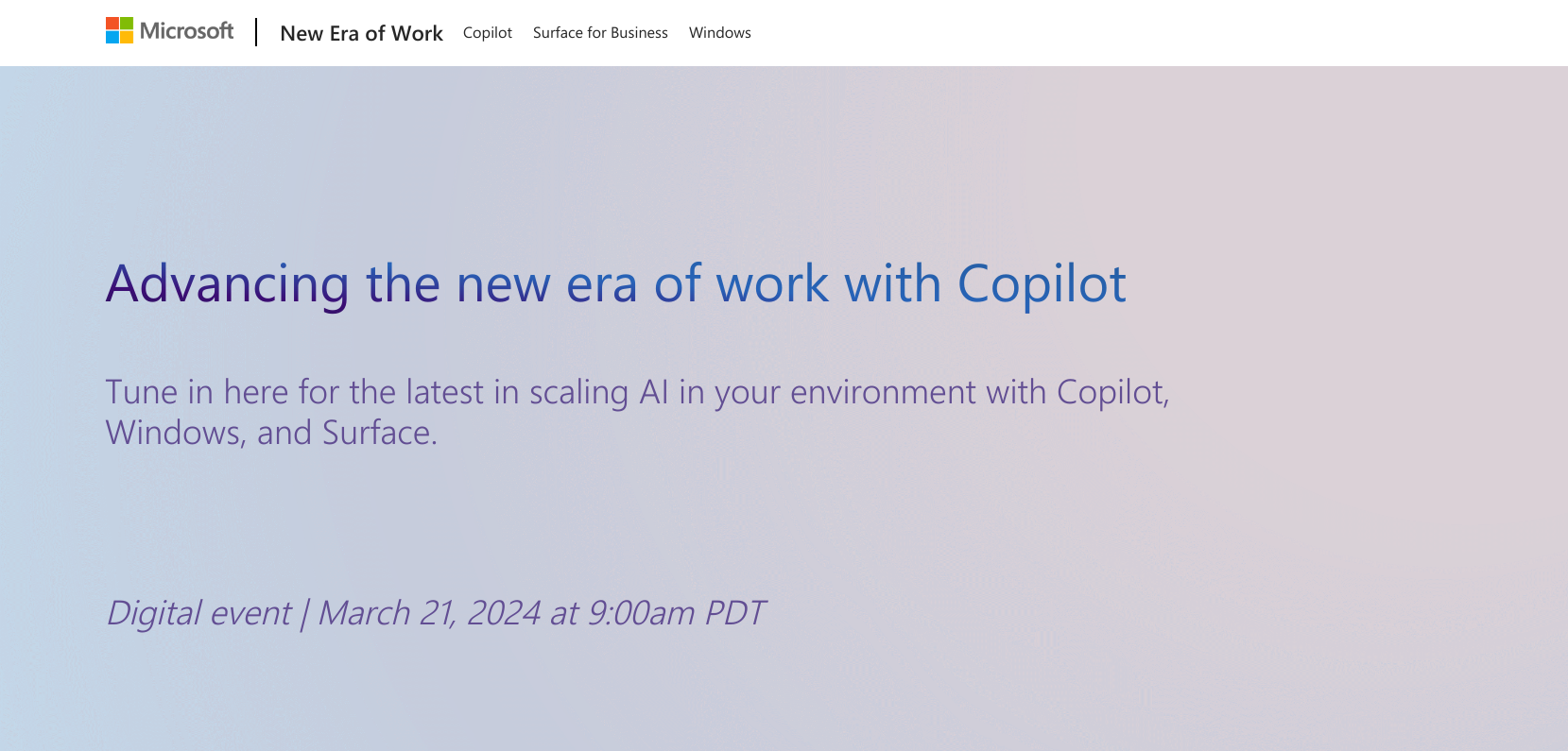 Microsoft | New Era of Work Copilot Surface for Business Windows

Advancing the new era of work with Copilot

Tune in here for the latest in scaling AI in your environment with Copilot, Windows, and Surface.

Digital event | March 21, 2024 at 9:00am PDT